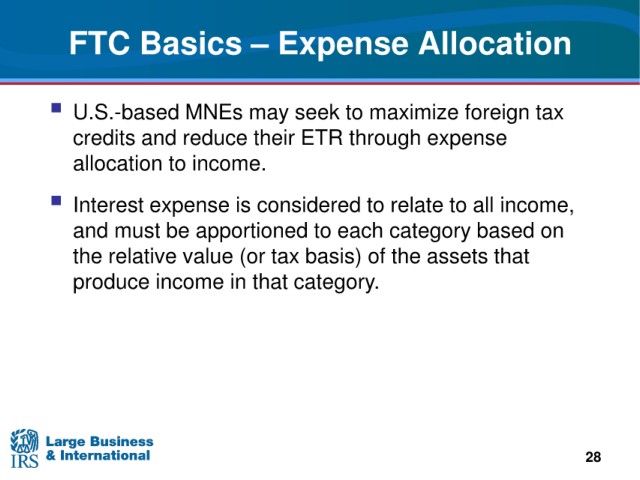 FTC Basics – Expense Allocation

• U.S.-based MNEs may seek to maximize foreign tax credits and reduce their ETR through expense allocation to income.

• Interest expense is considered to relate to all income, and must be apportioned to each category based on the relative value (or tax basis) of the assets that produce income in that category.

IRS
Large Business
& International

28